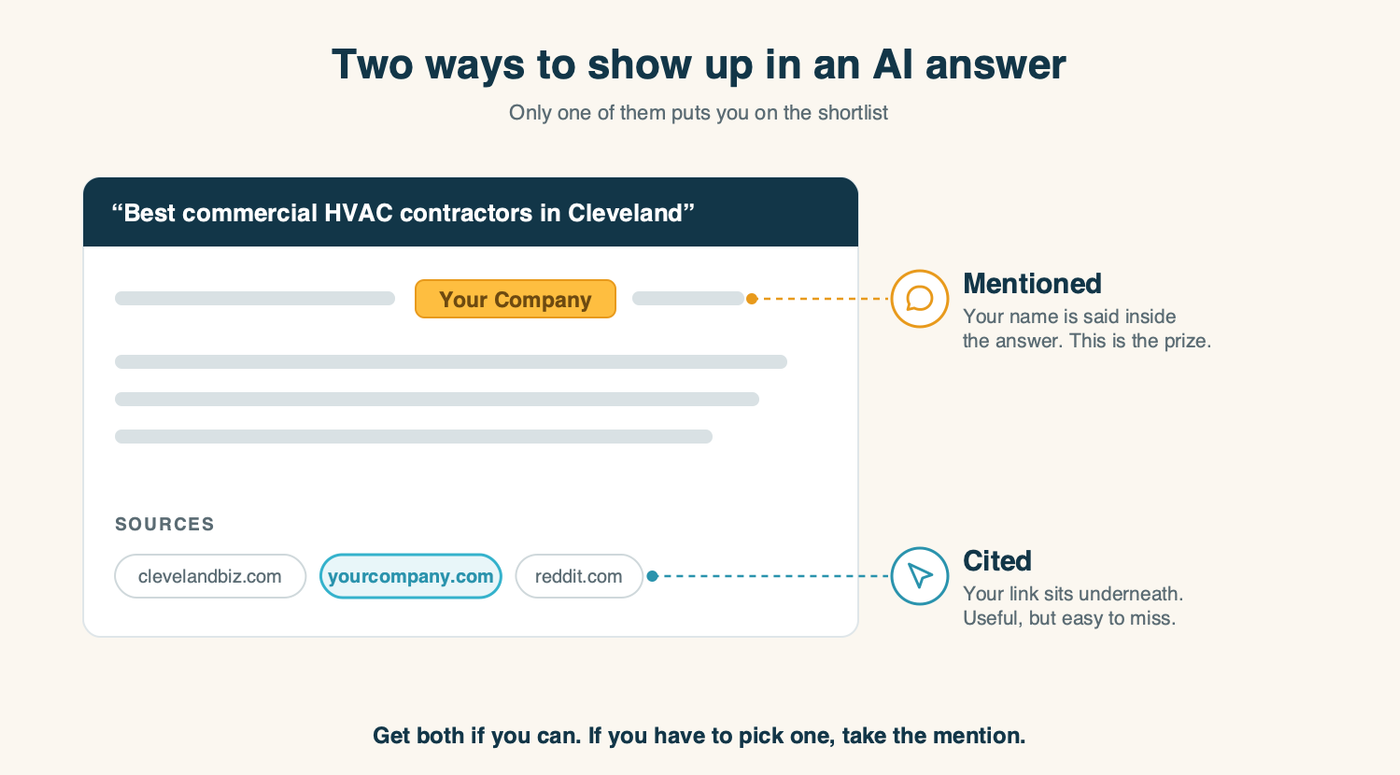 Two ways to show up in an AI answer

Only one of them puts you on the shortlist

“Best commercial HVAC contractors in Cleveland”

Your Company

SOURCES

clevelandbiz.com

yourcompany.com

reddit.com

Mentioned

Your name is said inside the answer. This is the prize.

Cited

Your link sits underneath. Useful, but easy to miss.

Get both if you can. If you have to pick one, take the mention.